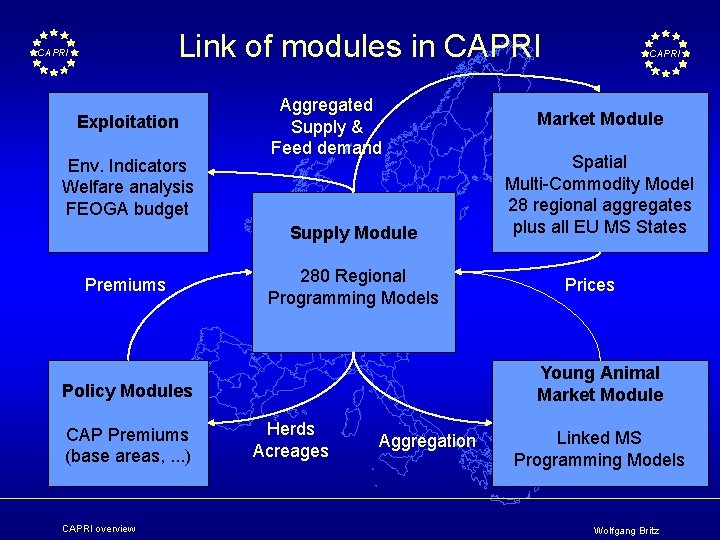 CAPRI

Link of modules in CAPRI

CAPRI

Exploitation

Env. Indicators
Welfare analysis
FEOGA budget

Aggregated Supply & Feed demand

Market Module

Spatial
Multi-Commodity Model
28 regional aggregates
plus all EU MS States

Supply Module

280 Regional
Programming Models

Premiums

Prices

Policy Modules

CAP Premiums
(base areas, ...)

Herds
Acreages

Aggregation

Young Animal
Market Module

Linked MS
Programming Models

CAPRI overview

Wolfgang Britz